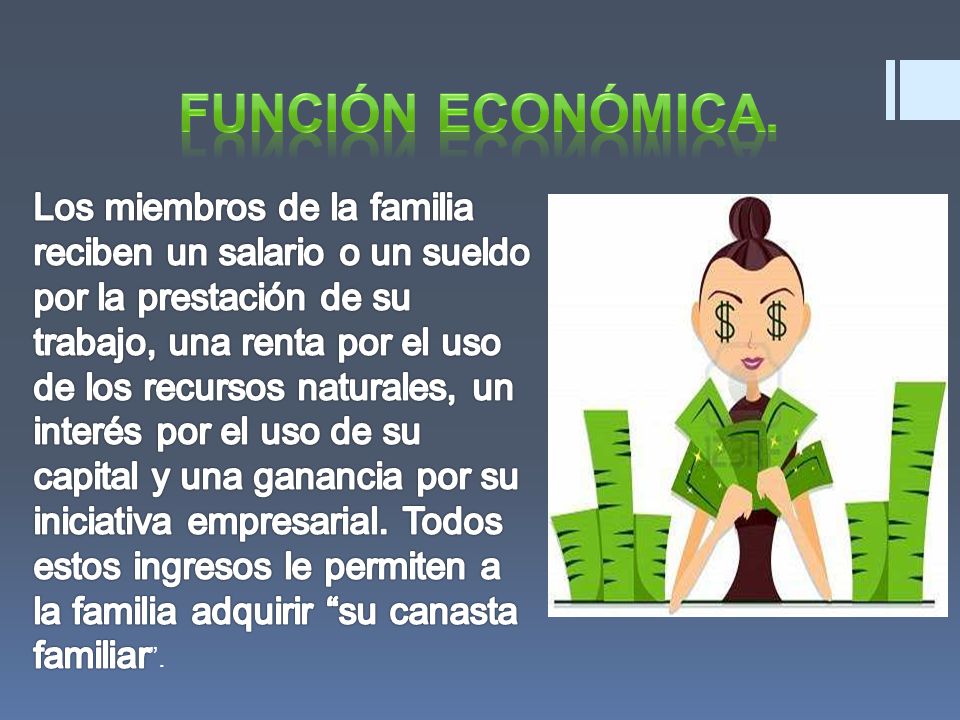 FUNCIÓN ECONÓMICA.

Los miembros de la familia reciben un salario o un sueldo por la prestación de su trabajo, una renta por el uso de los recursos naturales, un interés por el uso de su capital y una ganancia por su iniciativa empresarial. Todos estos ingresos le permiten a la familia adquirir “su canasta familiar”.

$ $